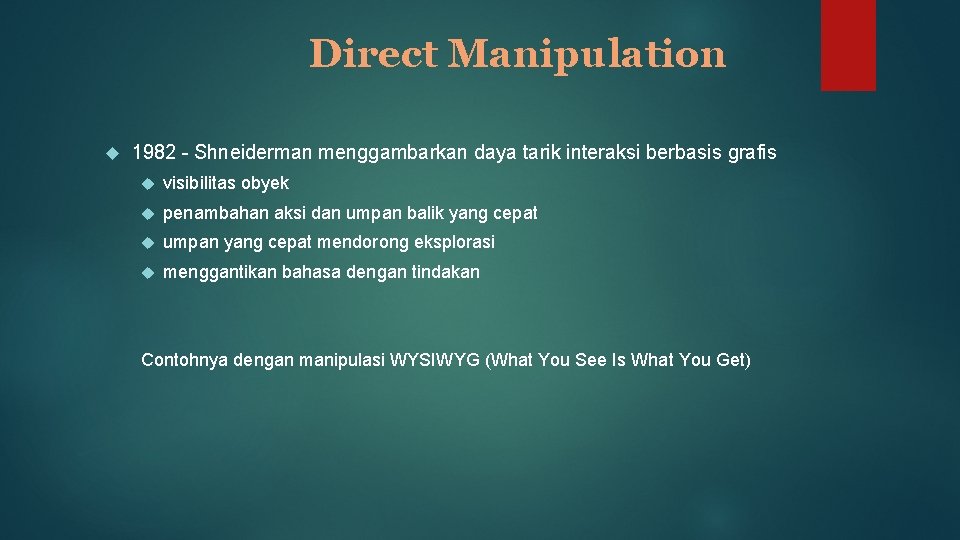 Direct Manipulation

1982 - Shneiderman menggambarkan daya tarik interaksi berbasis grafis

visibilitas obyek

penambahan aksi dan umpan balik yang cepat

umpan yang cepat mendorong eksplorasi

menggantikan bahasa dengan tindakan

Contohnya dengan manipulasi WYSIWYG (What You See Is What You Get)